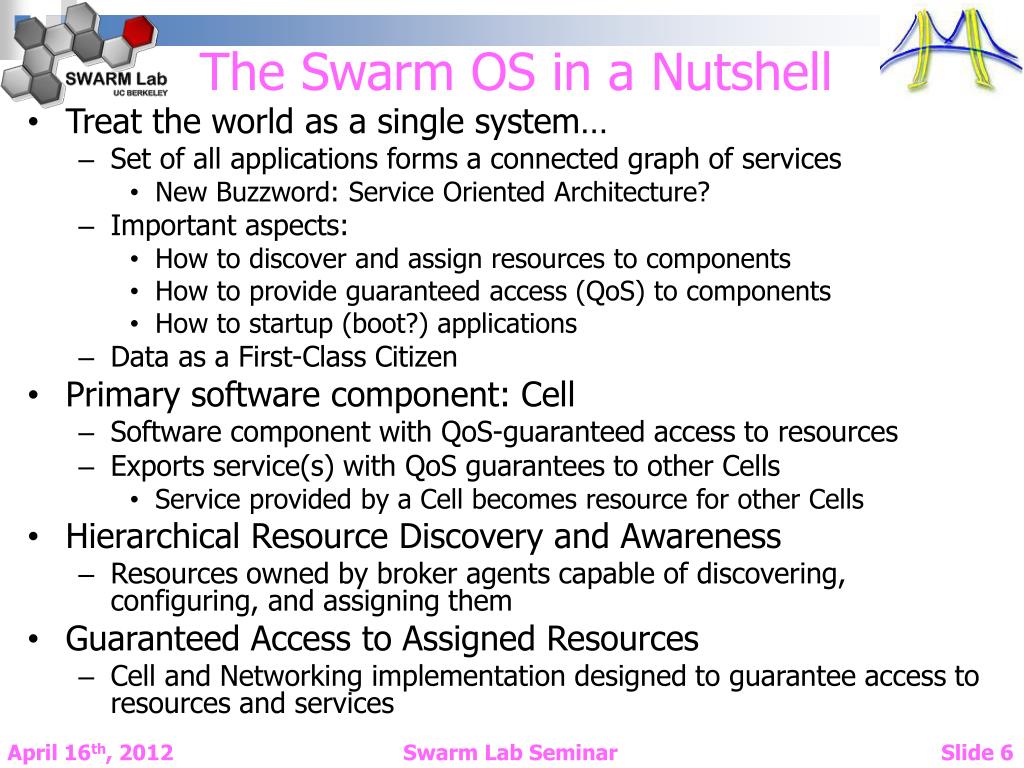 SWARM Lab
UC BERKELEY

The Swarm OS in a Nutshell

• Treat the world as a single system…
– Set of all applications forms a connected graph of services
• New Buzzword: Service Oriented Architecture?
– Important aspects:
• How to discover and assign resources to components
• How to provide guaranteed access (QoS) to components
• How to startup (boot?) applications
– Data as a First-Class Citizen
• Primary software component: Cell
– Software component with QoS-guaranteed access to resources
– Exports service(s) with QoS guarantees to other Cells
• Service provided by a Cell becomes resource for other Cells
• Hierarchical Resource Discovery and Awareness
– Resources owned by broker agents capable of discovering, configuring, and assigning them
• Guaranteed Access to Assigned Resources
– Cell and Networking implementation designed to guarantee access to resources and services

April 16$^{th}$, 2012
Swarm Lab Seminar
Slide 6